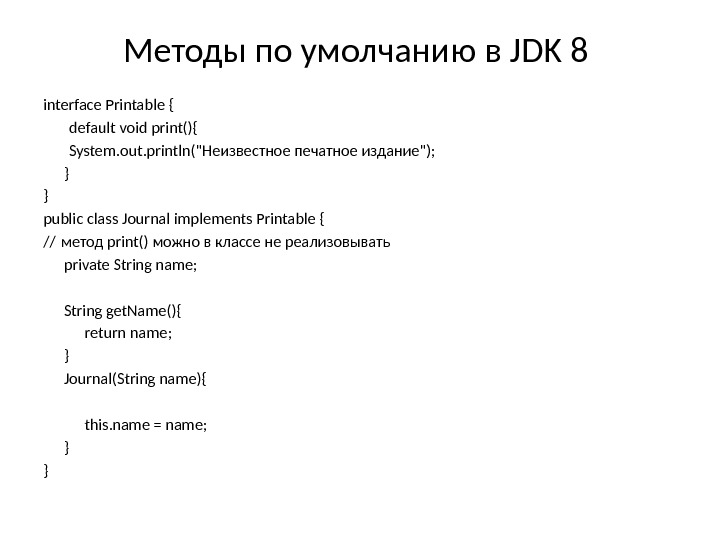 Методы по умолчанию в JDK 8

interface Printable {
default void print(){
System.out.println("Неизвестное печатное издание");
}
}
public class Journal implements Printable {
// метод print() можно в классе не реализовывать
private String name;

String getName(){
return name;
}
Journal(String name){

this.name = name;
}
}